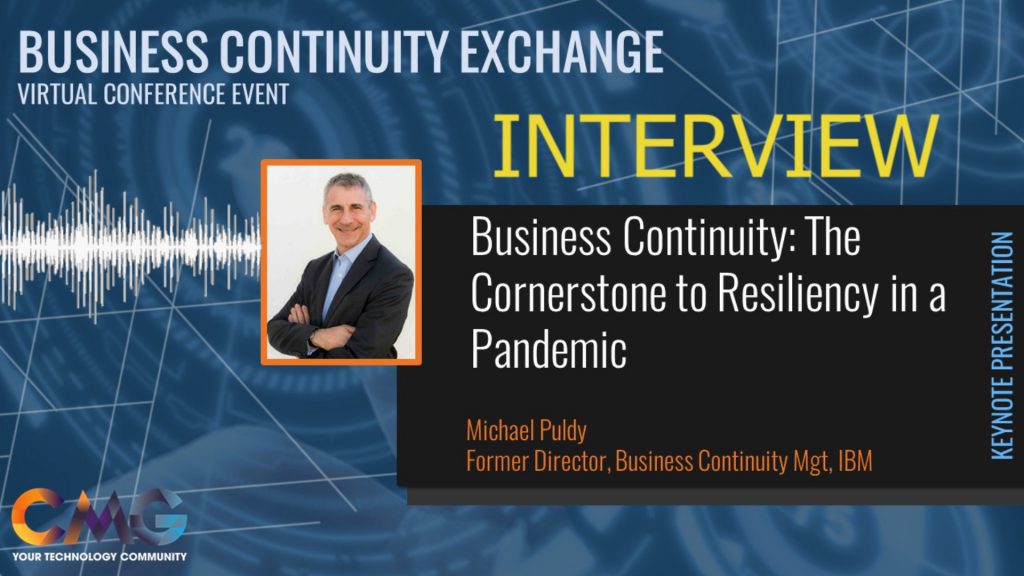 BUSINESS CONTINUITY EXCHANGE
VIRTUAL CONFERENCE EVENT

INTERVIEW

Business Continuity: The Cornerstone to Resiliency in a Pandemic

Michael Puldy
Former Director, Business Continuity Mgt, IBM

KEYNOTE PRESENTATION

CMG
YOUR TECHNOLOGY COMMUNITY